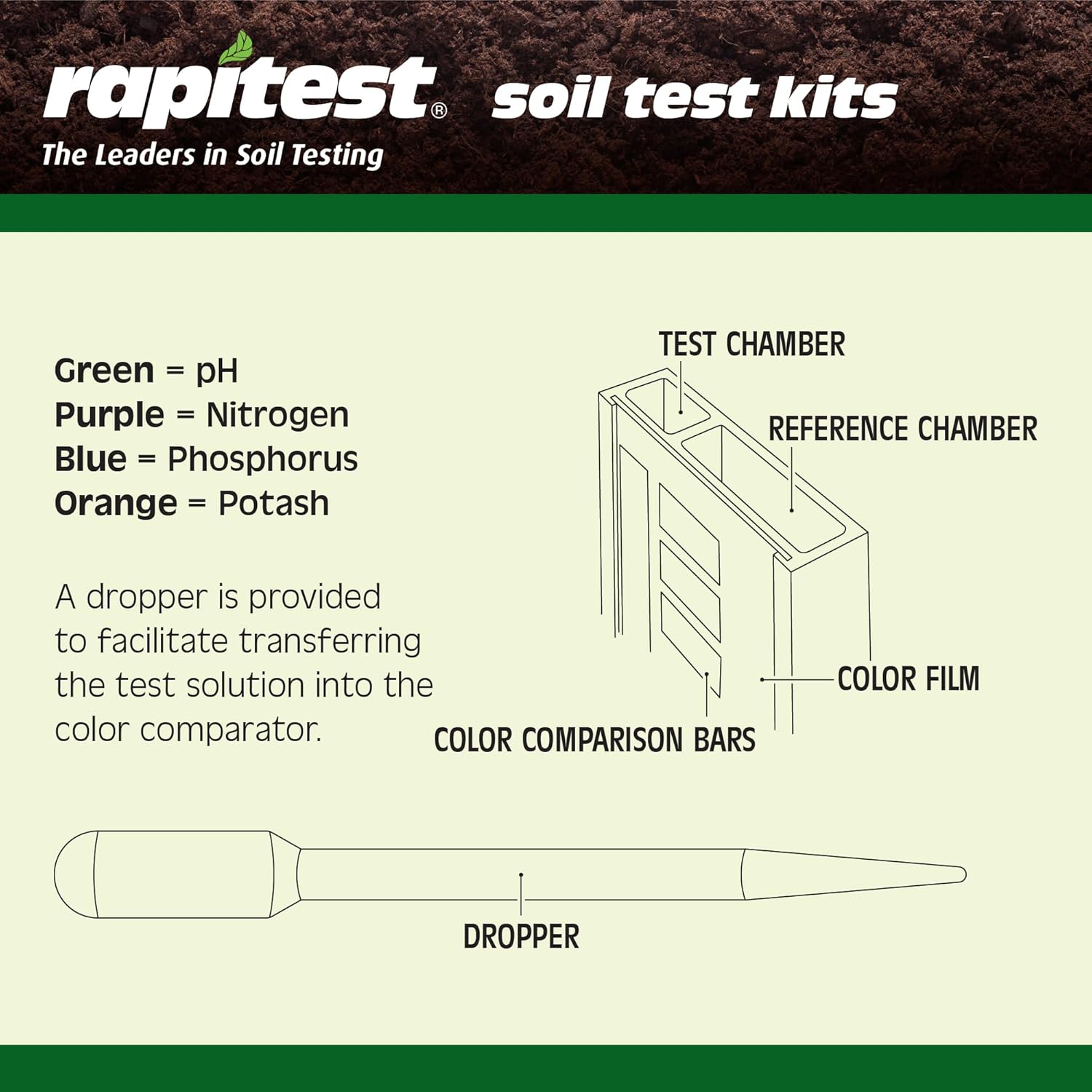 rapitest® soil test kits
The Leaders in Soil Testing

Green = pH
Purple = Nitrogen
Blue = Phosphorus
Orange = Potash

A dropper is provided to facilitate transferring the test solution into the color comparator.

TEST CHAMBER

REFERENCE CHAMBER

COLOR FILM

COLOR COMPARISON BARS

DROPPER